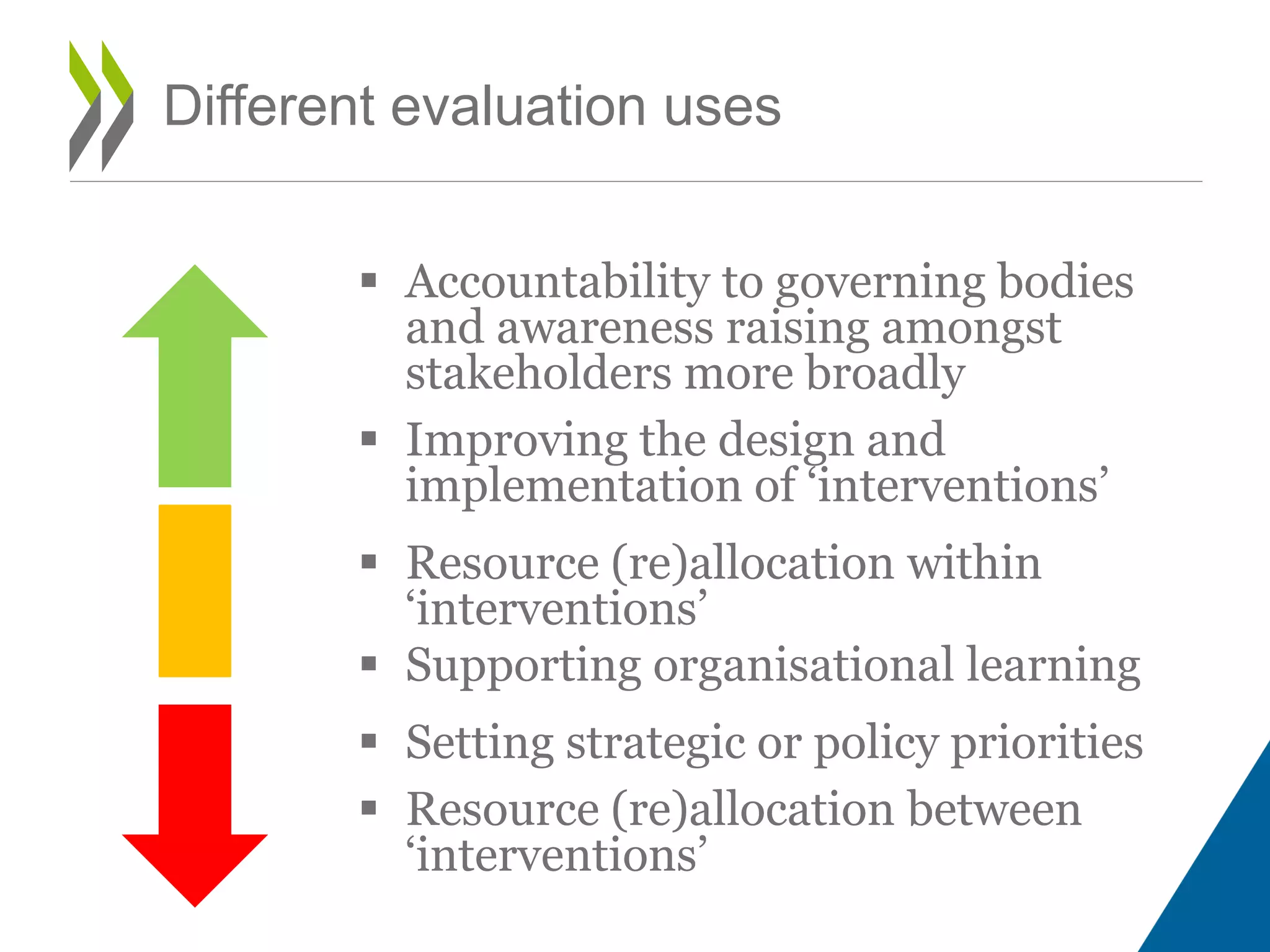 Different evaluation uses

▪ Accountability to governing bodies and awareness raising amongst stakeholders more broadly

▪ Improving the design and implementation of ‘interventions’

▪ Resource (re)allocation within ‘interventions’

▪ Supporting organisational learning

▪ Setting strategic or policy priorities

▪ Resource (re)allocation between ‘interventions’